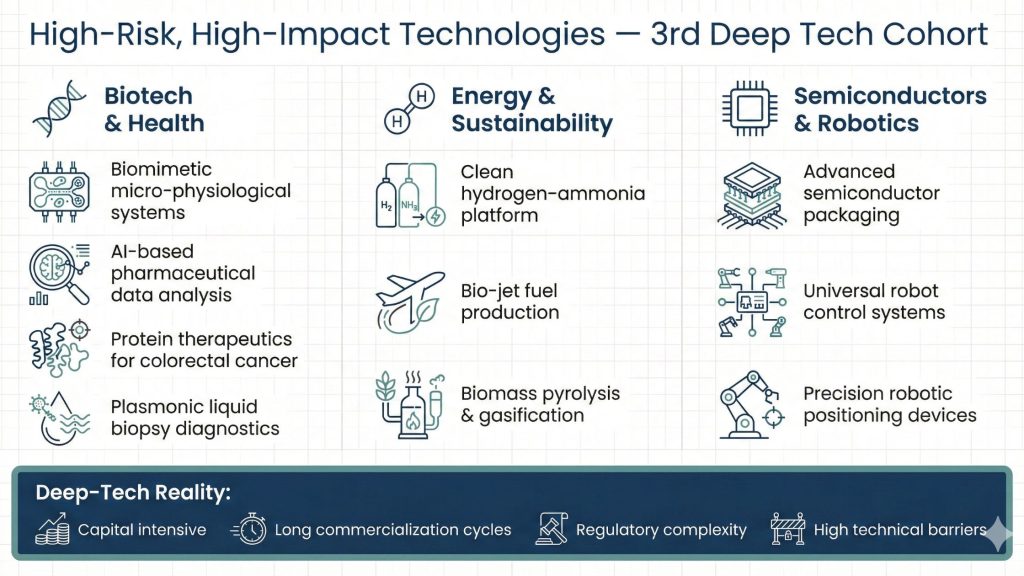 High-Risk, High-Impact Technologies — 3rd Deep Tech Cohort

Biotech & Health

Biomimetic micro-physiological systems

AI-based pharmaceutical data analysis

Protein therapeutics for colorectal cancer

Plasmonic liquid biopsy diagnostics

H H

Energy & Sustainability

$H_2$ $NH_3$

Clean hydrogen-ammonia platform

Bio-jet fuel production

Biomass pyrolysis & gasification

Semiconductors & Robotics

Advanced semiconductor packaging

Universal robot control systems

Precision robotic positioning devices

Deep-Tech Reality:

Capital intensive

Long commercialization cycles

Regulatory complexity

High technical barriers